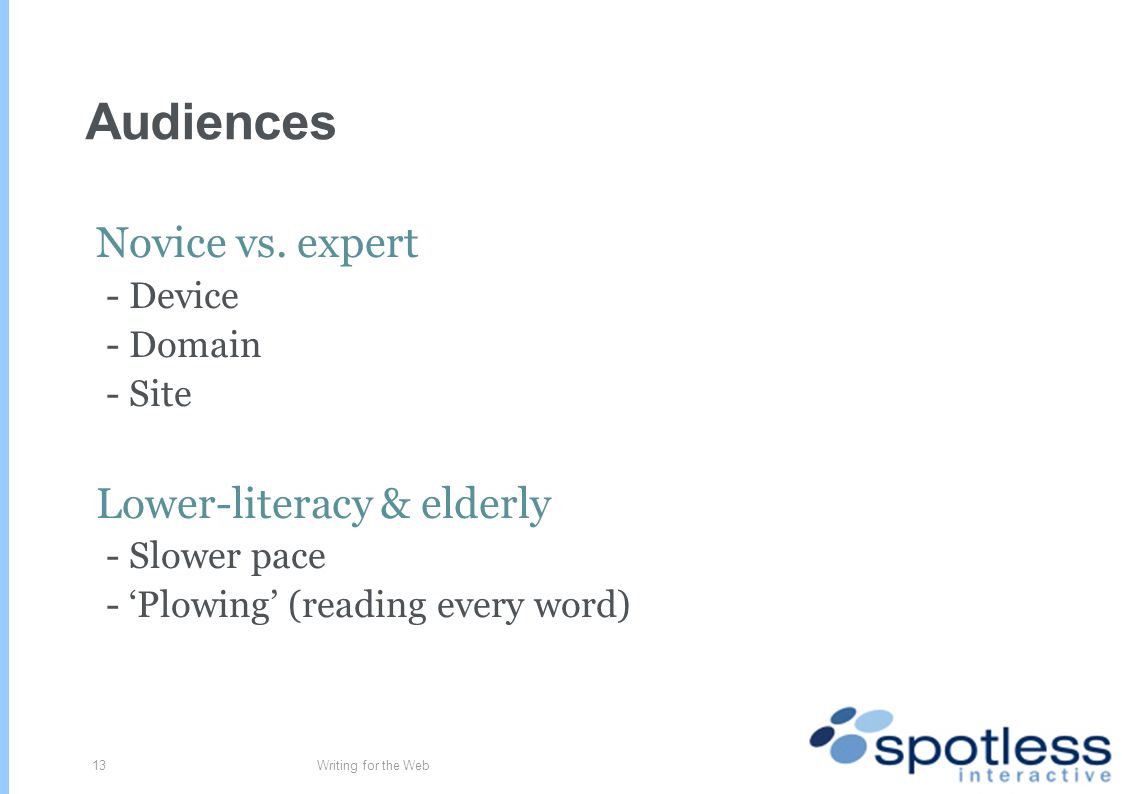 Audiences

Novice vs. expert
- Device
- Domain
- Site

Lower-literacy & elderly
- Slower pace
- ‘Plowing’ (reading every word)

13

Writing for the Web

spotless
interactive